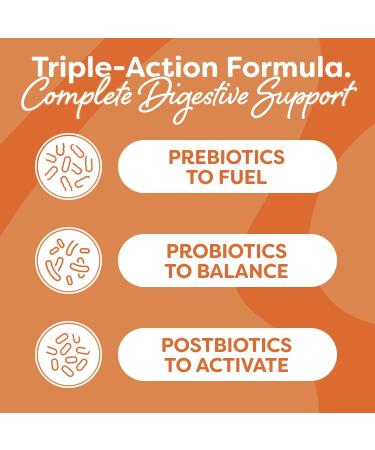 Triple-Action Formula.
Complete Digestive Support

PREBIOTICS TO FUEL

PROBIOTICS TO BALANCE

POSTBIOTICS TO ACTIVATE